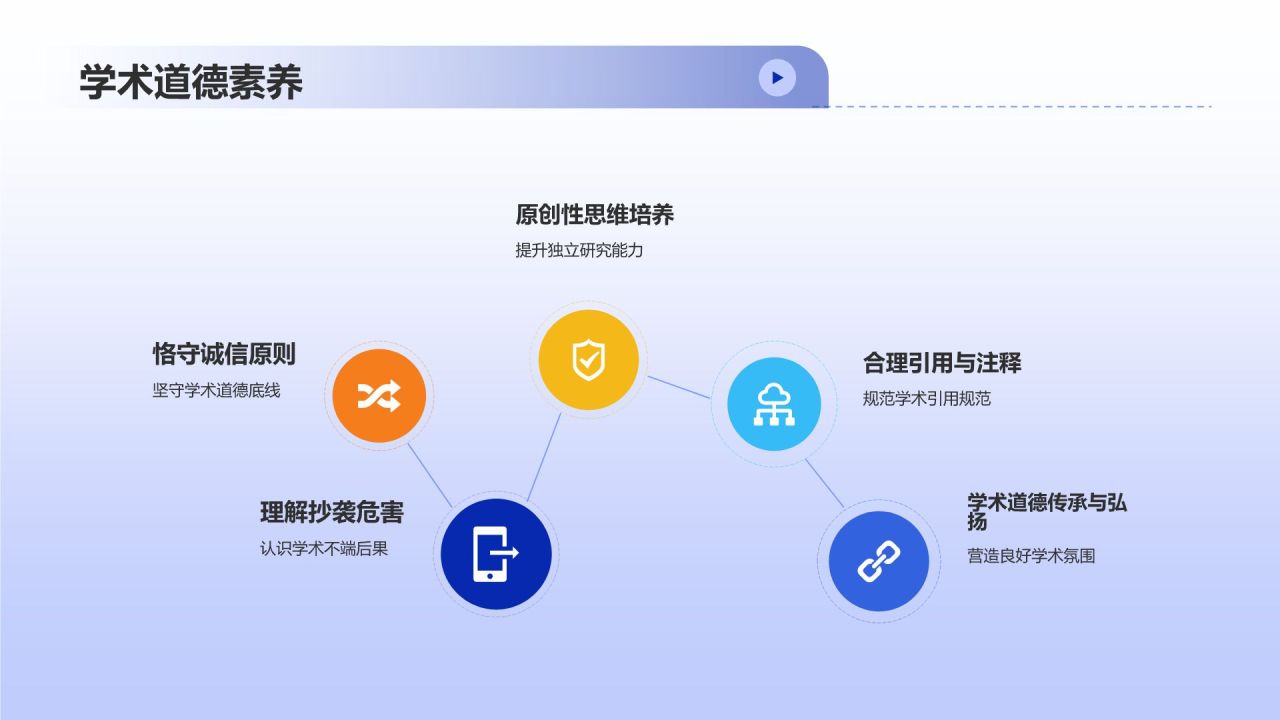 学术道德素养

原创性思维培养
提升独立研究能力

恪守诚信原则
坚守学术道德底线

合理引用与注释
规范学术引用规范

理解抄袭危害
认识学术不端后果

学术道德传承与弘扬
营造良好学术氛围